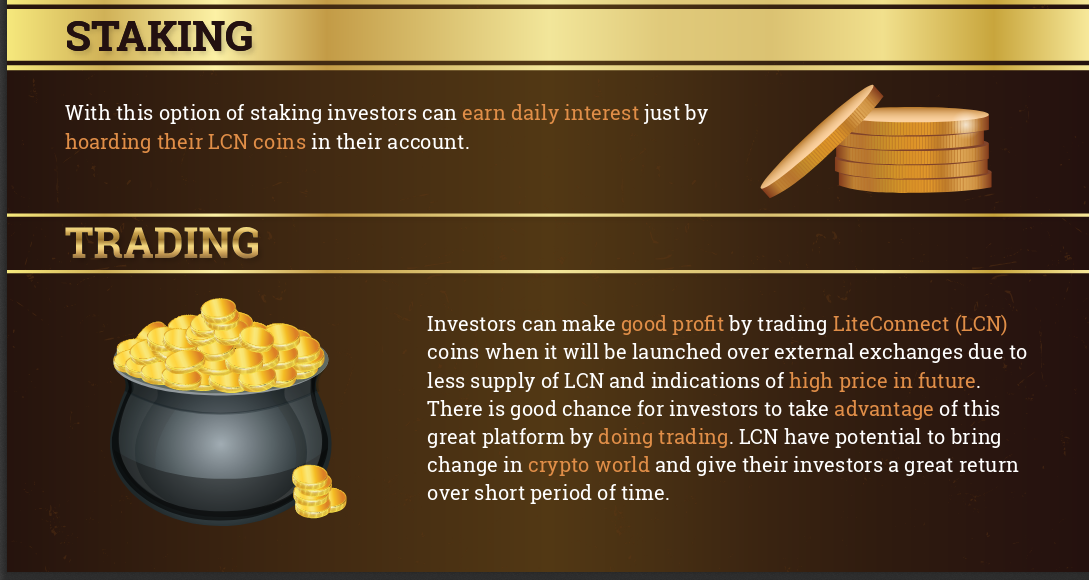 STAKING

With this option of staking investors can earn daily interest just by hoarding their LCN coins in their account.

TRADING

Investors can make good profit by trading LiteConnect (LCN) coins when it will be launched over external exchanges due to less supply of LCN and indications of high price in future. There is good chance for investors to take advantage of this great platform by doing trading. LCN have potential to bring change in crypto world and give their investors a great return over short period of time.